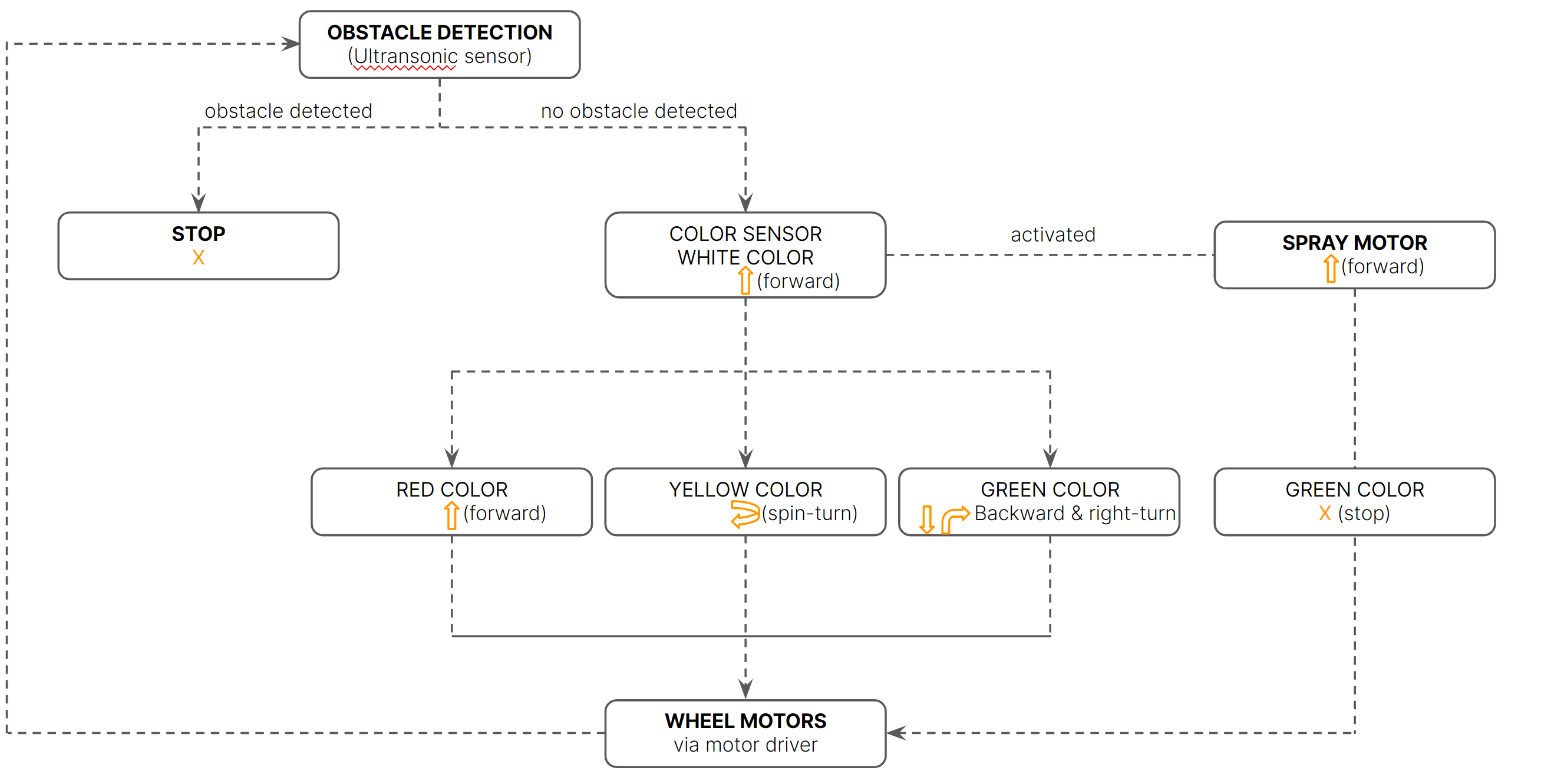 OBSTACLE DETECTION
(Ultransonic sensor)

obstacle detected

no obstacle detected

STOP
X

COLOR SENSOR
WHITE COLOR
(forward)

activated

SPRAY MOTOR
(forward)

RED COLOR
(forward)

YELLOW COLOR
(spin-turn)

GREEN COLOR
Backward & right-turn

GREEN COLOR
X (stop)

WHEEL MOTORS
via motor driver